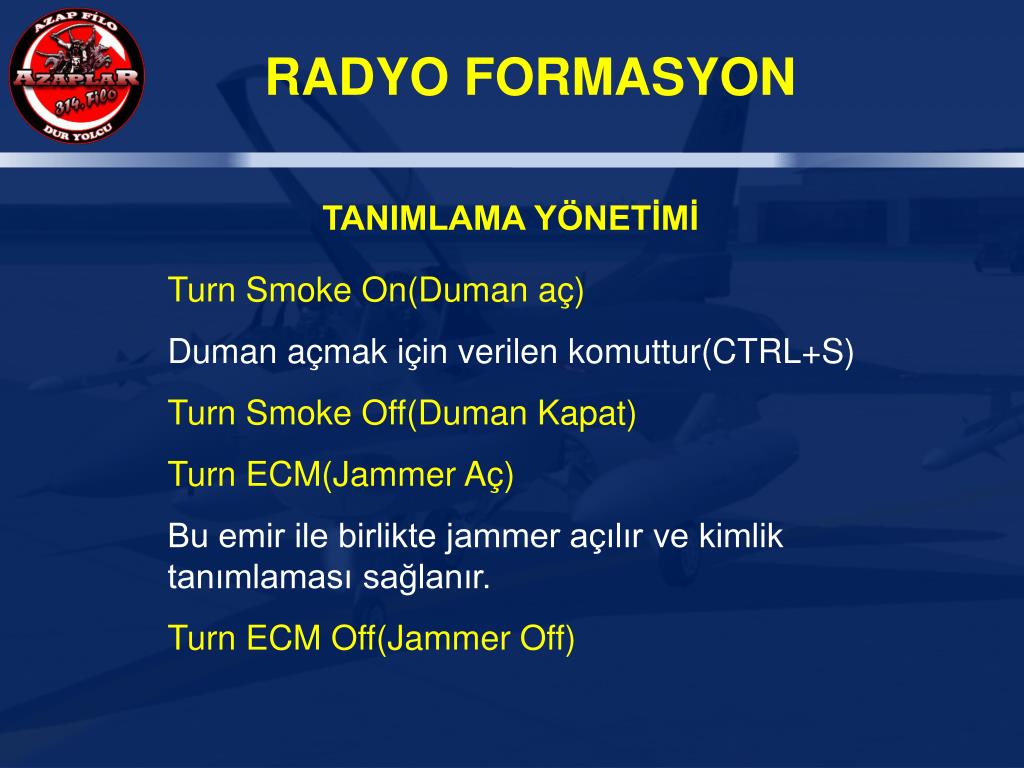 AZAP FİLO
AZAPLAR
314. Filo
DUR YOLCU

RADYO FORMASYON

TANIMLAMA YÖNETİMİ

Turn Smoke On(Duman aç)

Duman açmak için verilen komuttur(CTRL+S)

Turn Smoke Off(Duman Kapat)

Turn ECM(Jammer Aç)

Bu emir ile birlikte jammer açılır ve kimlik tanımlaması sağlanır.

Turn ECM Off(Jammer Off)